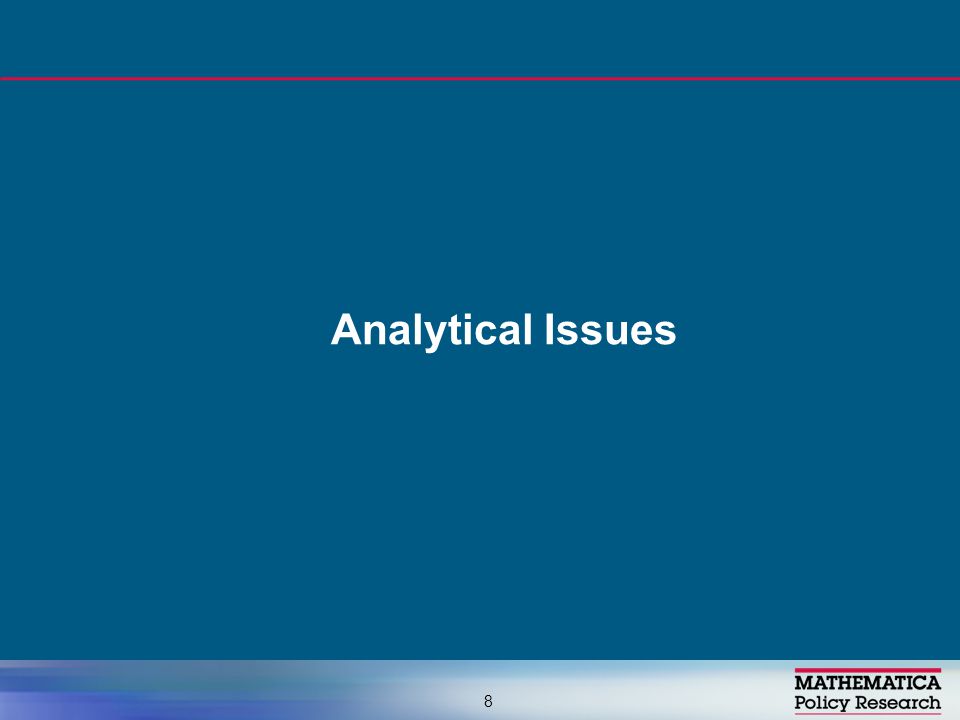 Analytical Issues

8

MATHEMATICA
Policy Research